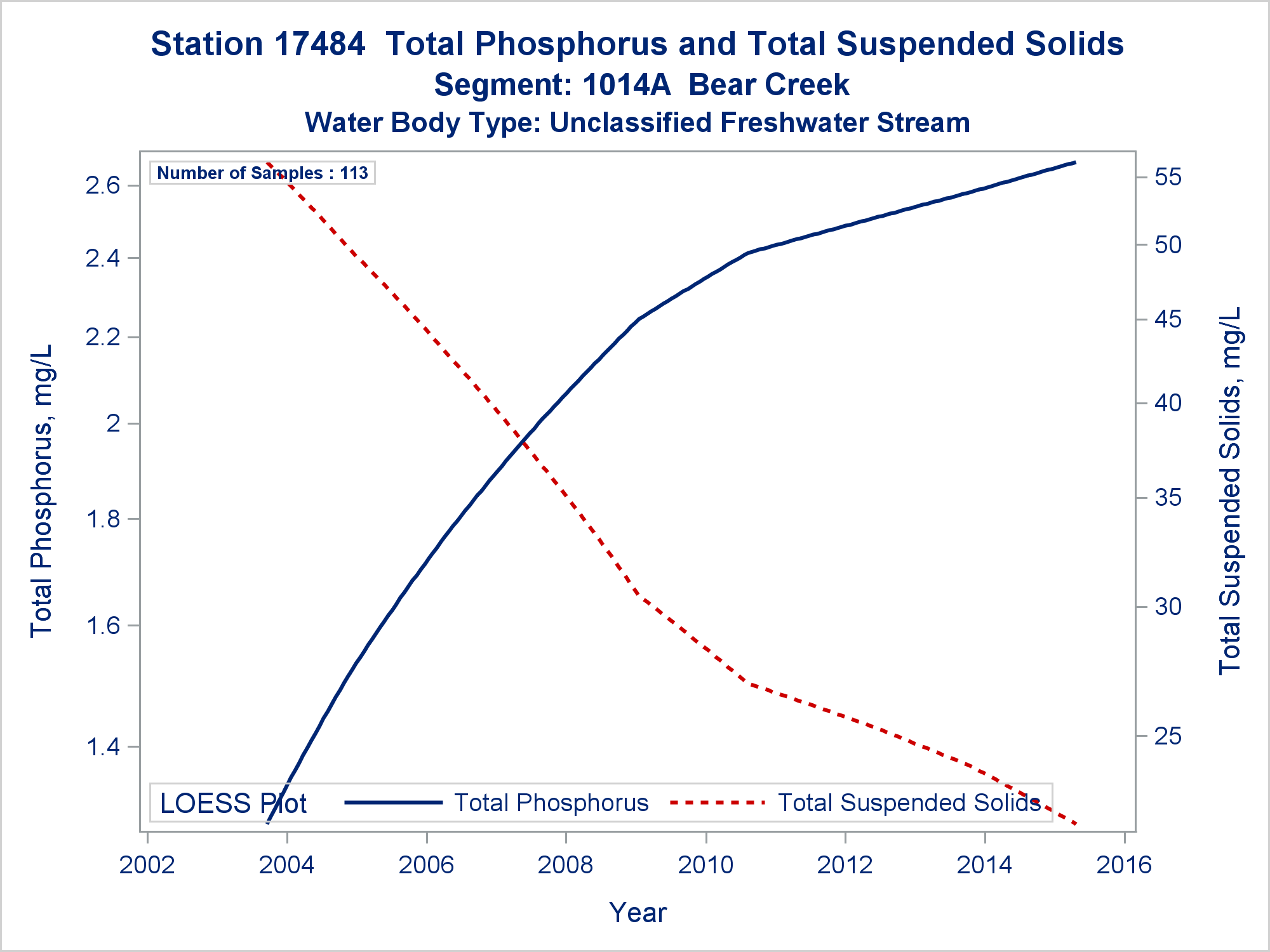 Station 17484 Total Phosphorus and Total Suspended Solids
Segment: 1014A Bear Creek
Water Body Type: Unclassified Freshwater Stream

Number of Samples : 113

Total Phosphorus, mg/L

2.6
2.4
2.2
2
1.8
1.6
1.4

Total Suspended Solids, mg/L

55
50
45
40
35
30
25

LOESS Plot Total Phosphorus Total Suspended Solids

2002 2004 2006 2008 2010 2012 2014 2016

Year